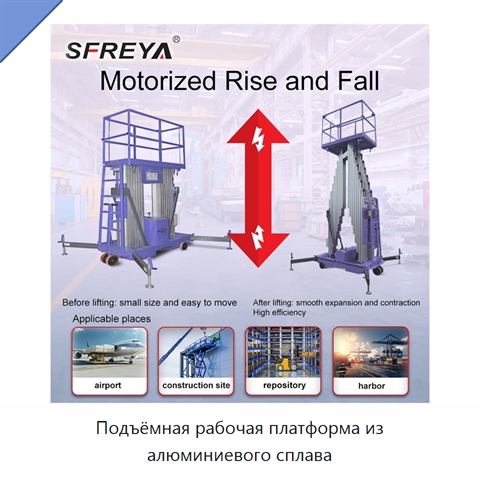 SFREYA®

Motorized Rise and Fall

Before lifting: small size and easy to move

After lifting: smooth expansion and contraction
High efficiency

Applicable places

airport

construction site

repository

harbor

Подъёмная рабочая платформа из алюминиевого сплава